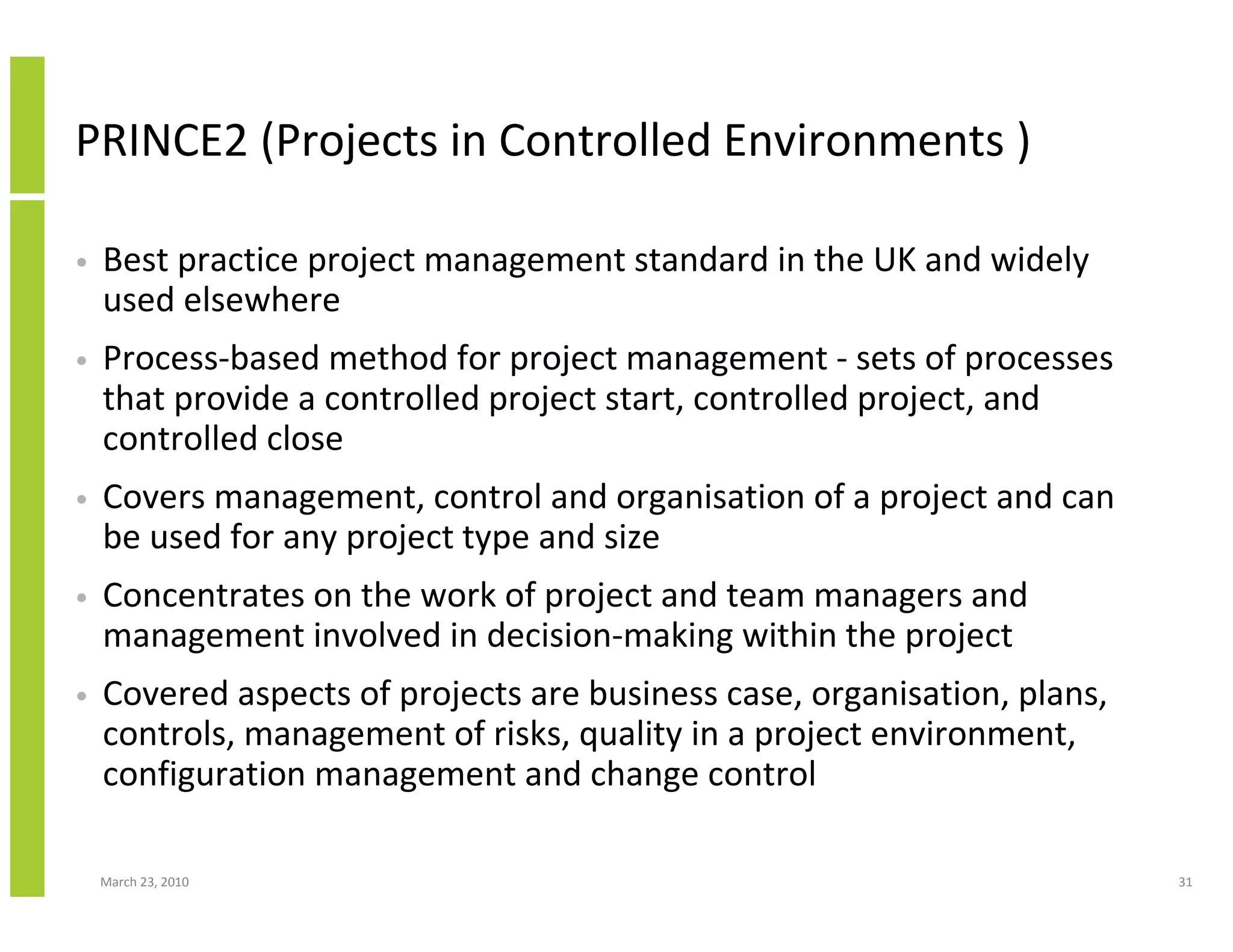 PRINCE2 (Projects in Controlled Environments )

• Best practice project management standard in the UK and widely used elsewhere

• Process-based method for project management - sets of processes that provide a controlled project start, controlled project, and controlled close

• Covers management, control and organisation of a project and can be used for any project type and size

• Concentrates on the work of project and team managers and management involved in decision-making within the project

• Covered aspects of projects are business case, organisation, plans, controls, management of risks, quality in a project environment, configuration management and change control

March 23, 2010

31